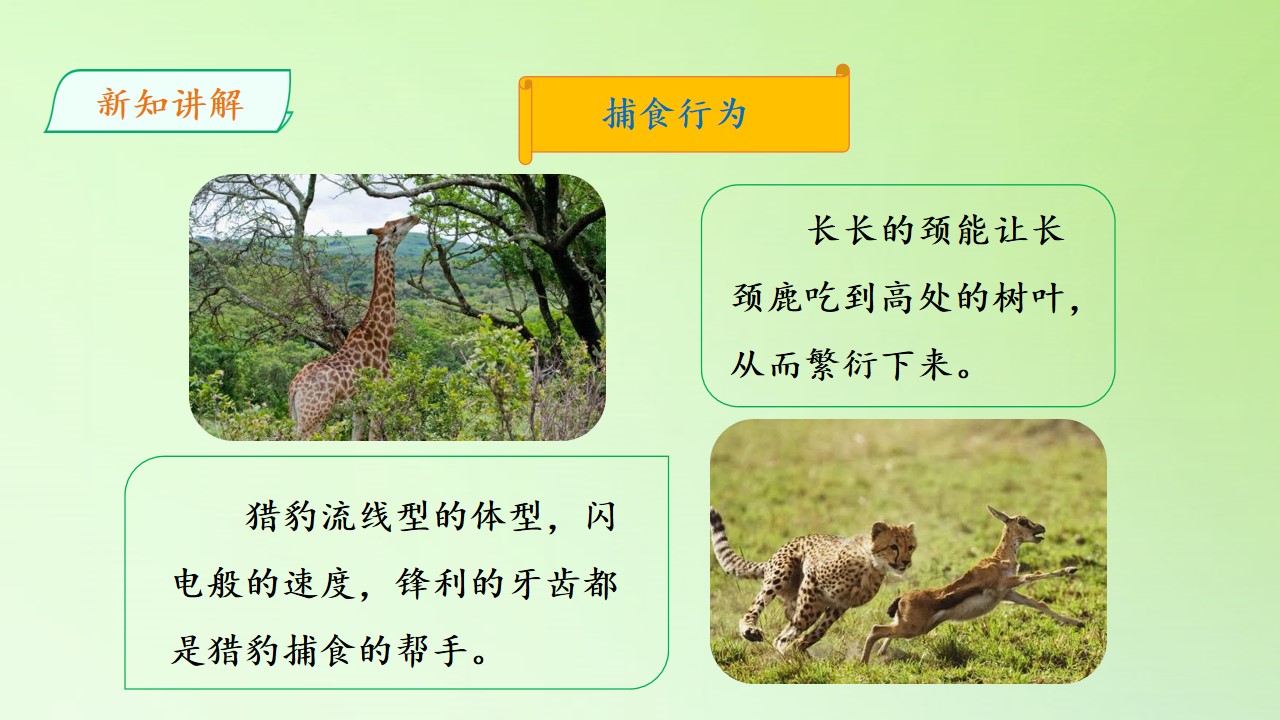 新知讲解

捕食行为

长长的颈能让长颈鹿吃到高处的树叶，从而繁衍下来。

猎豹流线型的体型，闪电般的速度，锋利的牙齿都是猎豹捕食的帮手。